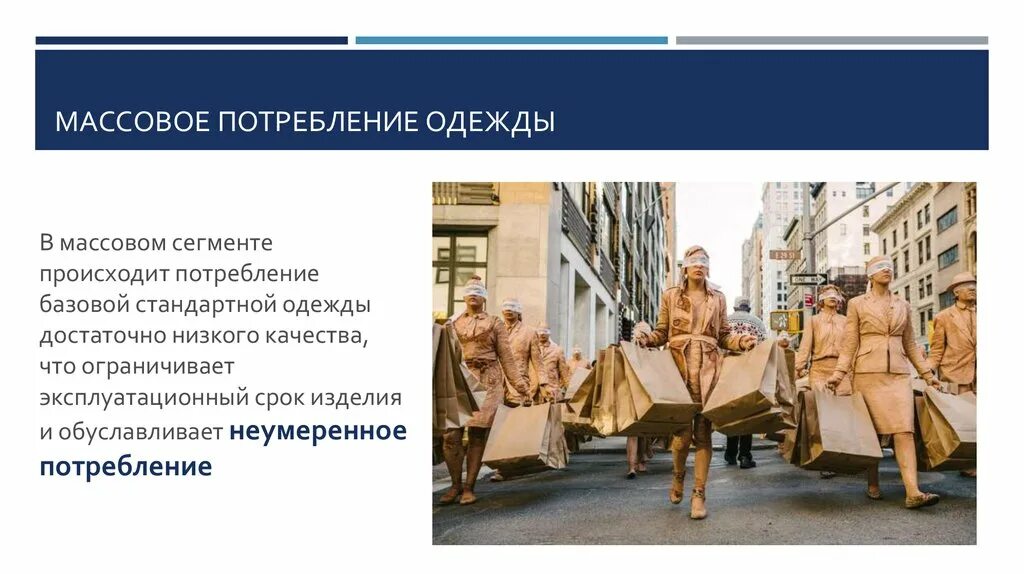 МАССОВОЕ ПОТРЕБЛЕНИЕ ОДЕЖДЫ

В массовом сегменте происходит потребление базовой стандартной одежды достаточно низкого качества, что ограничивает эксплуатационный срок изделия и обуславливает неумеренное потребление